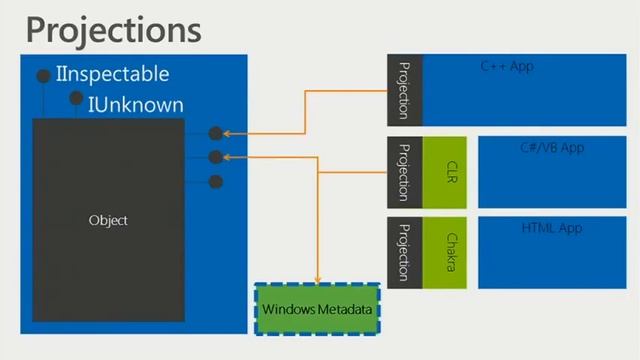 Projections

IInspectable

IUnknown

Object

Windows Metadata

Projection

C++ App

Projection

CLR

C#/VB App

Projection

Chakra

HTML App